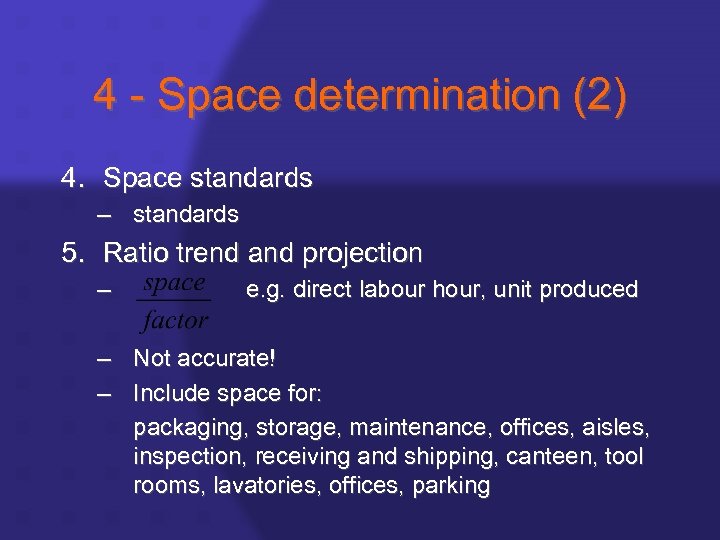 4 - Space determination (2)

4. Space standards
– standards

5. Ratio trend and projection
– $\frac{space}{factor}$ e.g. direct labour hour, unit produced
– Not accurate!
– Include space for:
packaging, storage, maintenance, offices, aisles, inspection, receiving and shipping, canteen, tool rooms, lavatories, offices, parking